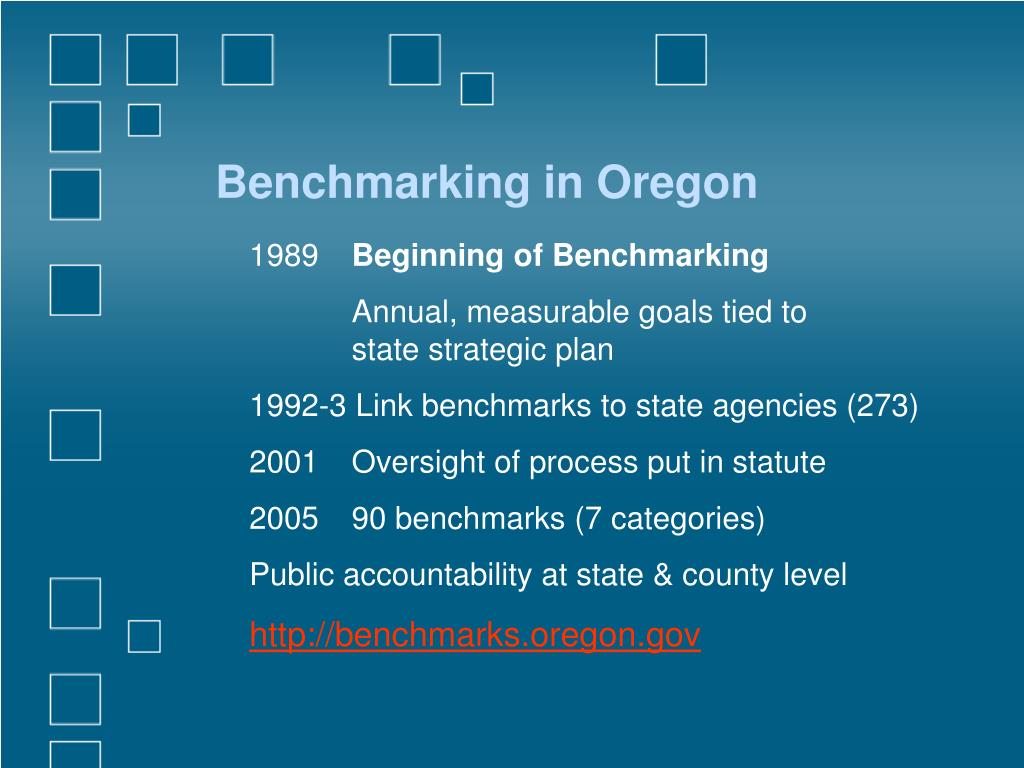 Benchmarking in Oregon

1989 Beginning of Benchmarking

Annual, measurable goals tied to state strategic plan

1992-3 Link benchmarks to state agencies (273)

2001 Oversight of process put in statute

2005 90 benchmarks (7 categories)

Public accountability at state & county level

http://benchmarks.oregon.gov